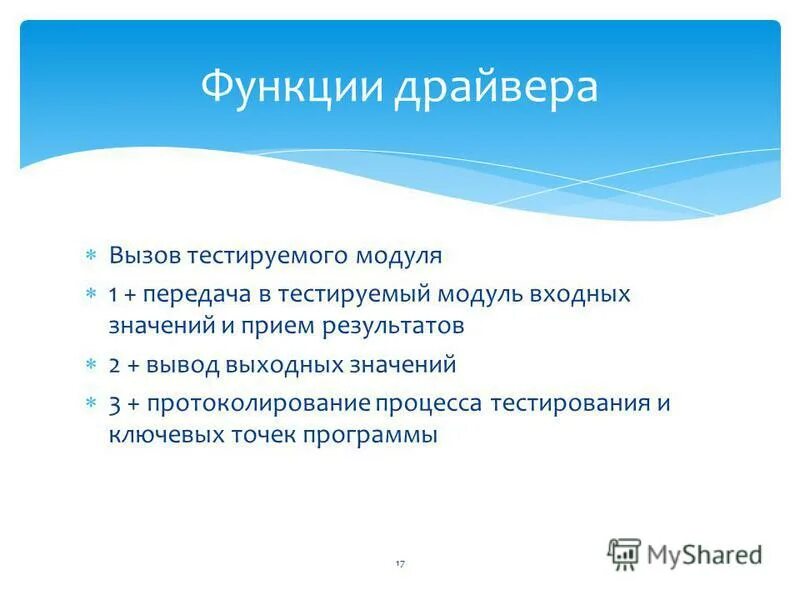 Функции драйвера

* Вызов тестируемого модуля
* 1 + передача в тестируемый модуль входных значений и прием результатов
* 2 + вывод выходных значений
* 3 + протоколирование процесса тестирования и ключевых точек программы

17

MyShared